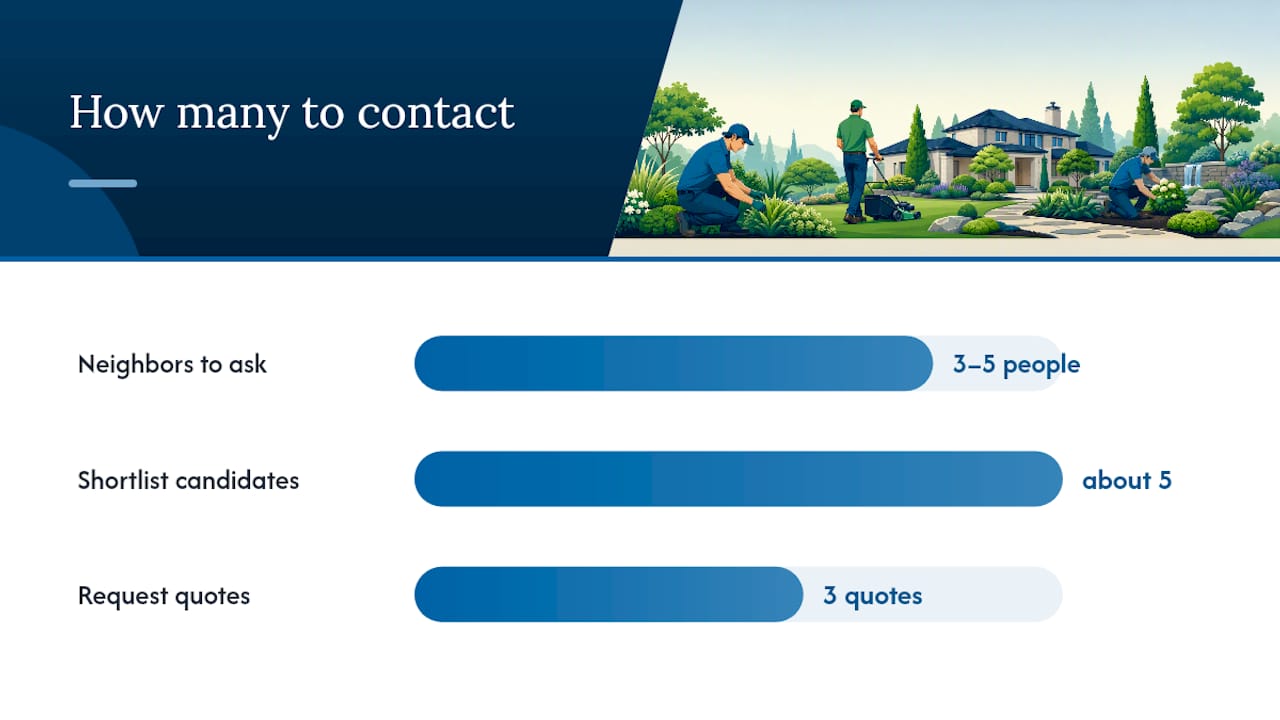 How many to contact

Neighbors to ask
3–5 people

Shortlist candidates
about 5

Request quotes
3 quotes